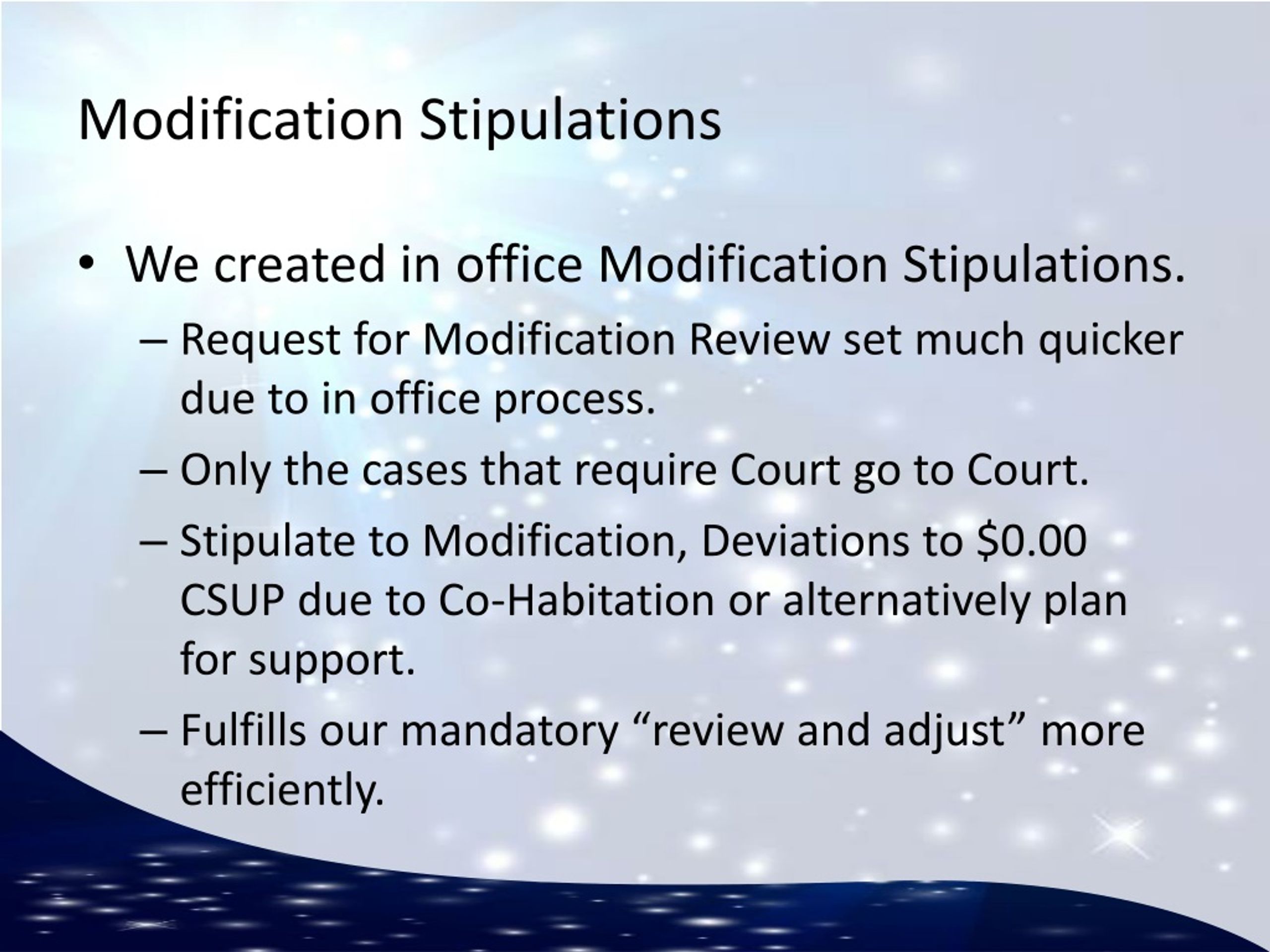 Modification Stipulations

• We created in office Modification Stipulations.

– Request for Modification Review set much quicker due to in office process.

– Only the cases that require Court go to Court.

– Stipulate to Modification, Deviations to \$0.00 CSUP due to Co-Habitation or alternatively plan for support.

– Fulfills our mandatory “review and adjust” more efficiently.